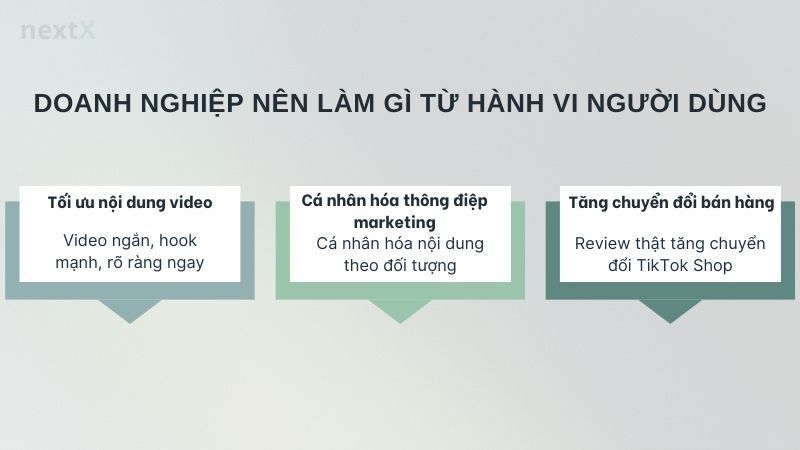 nextX

DOANH NGHIỆP NÊN LÀM GÌ TỪ HÀNH VI NGƯỜI DÙNG

Tối ưu nội dung video

Video ngắn, hook mạnh, rõ ràng ngay

Cá nhân hóa thông điệp marketing

Cá nhân hóa nội dung theo đối tượng

Tăng chuyển đổi bán hàng

Review thật tăng chuyển đổi TikTok Shop